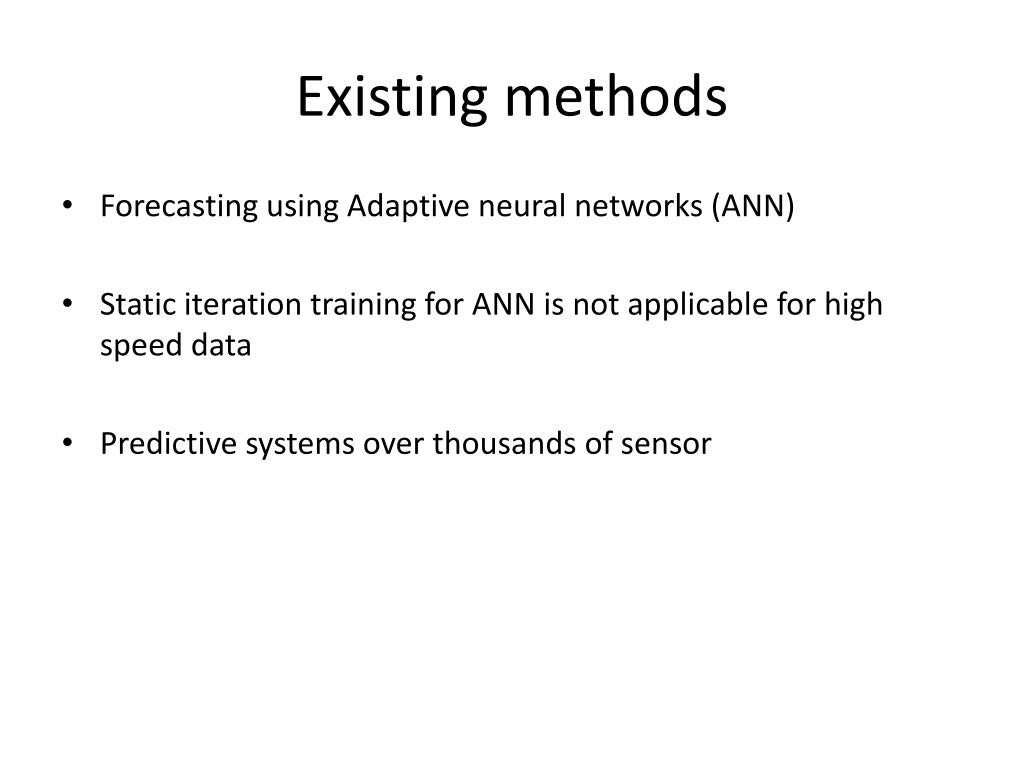 Existing methods

• Forecasting using Adaptive neural networks (ANN)

• Static iteration training for ANN is not applicable for high speed data

• Predictive systems over thousands of sensor